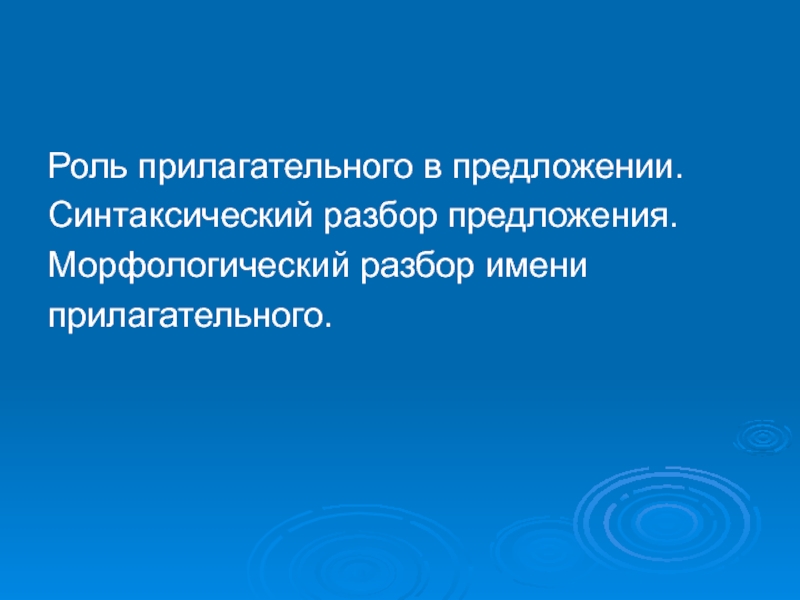 Роль прилагательного в предложении. Синтаксический разбор предложения. Морфологический разбор имени прилагательного.